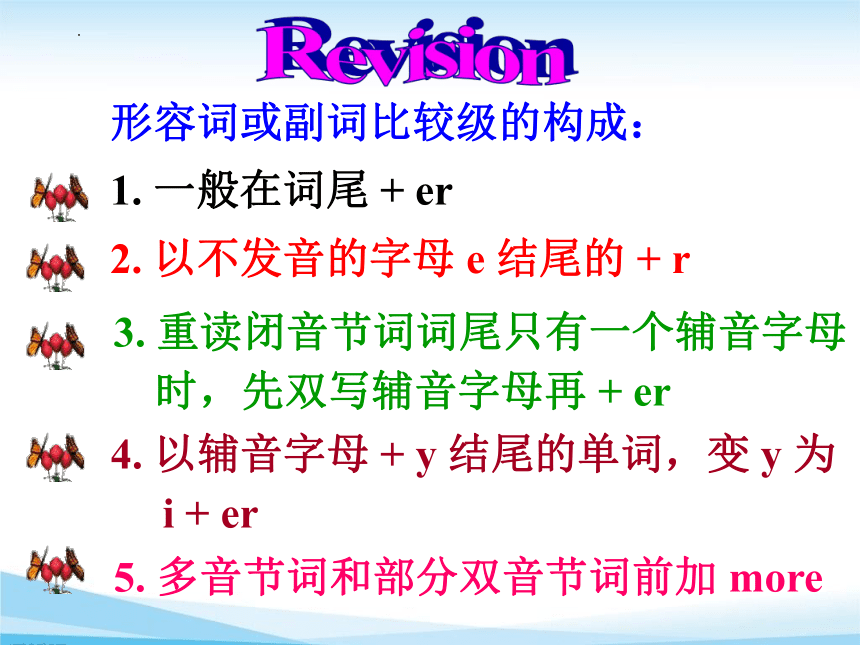 Revision

形容词或副词比较级的构成：

1. 一般在词尾 + er

2. 以不发音的字母 e 结尾的 + r

3. 重读闭音节词词尾只有一个辅音字母时，先双写辅音字母再 + er

4. 以辅音字母 + y 结尾的单词，变 y 为 i + er

5. 多音节词和部分双音节词前加 more